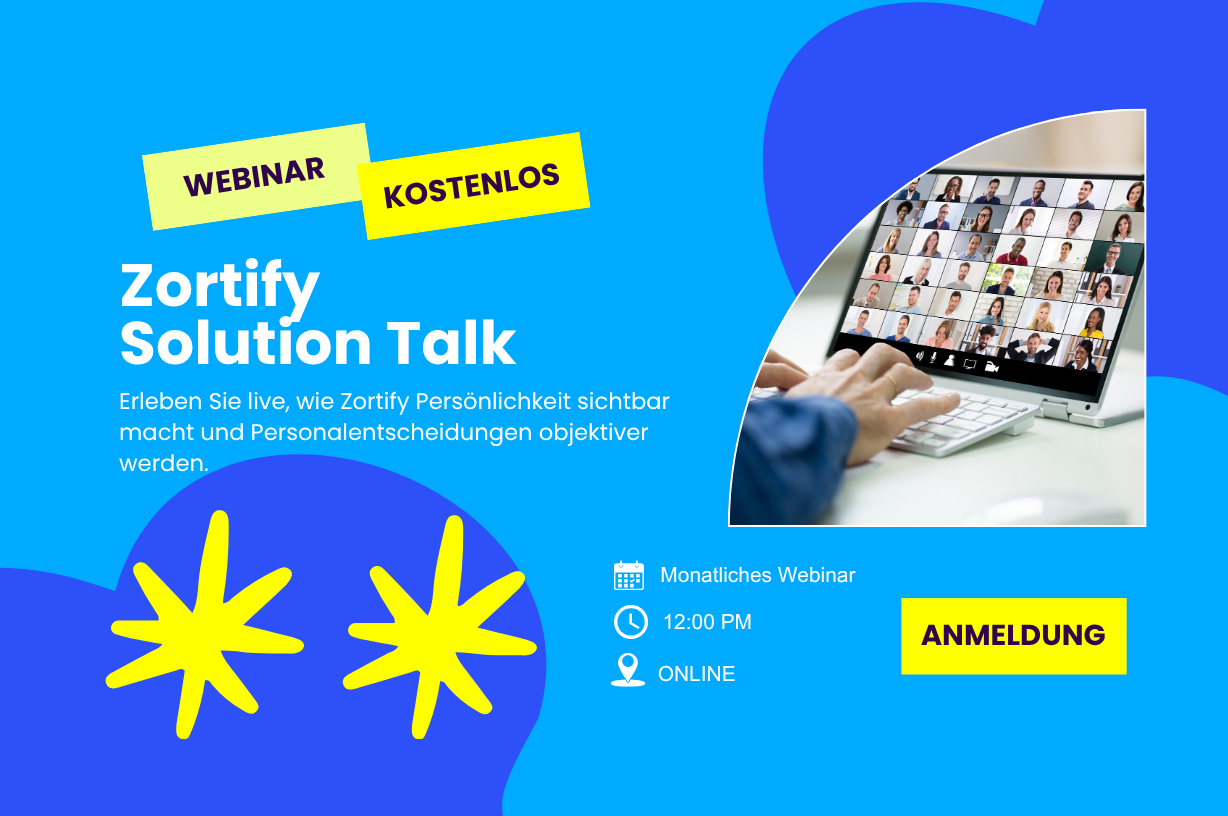 WEBINAR

KOSTENLOS

Zortify
Solution Talk

Erleben Sie live, wie Zortify Persönlichkeit sichtbar macht und Personalentscheidungen objektiver werden.

Monatliches Webinar

12:00 PM

ONLINE

ANMELDUNG